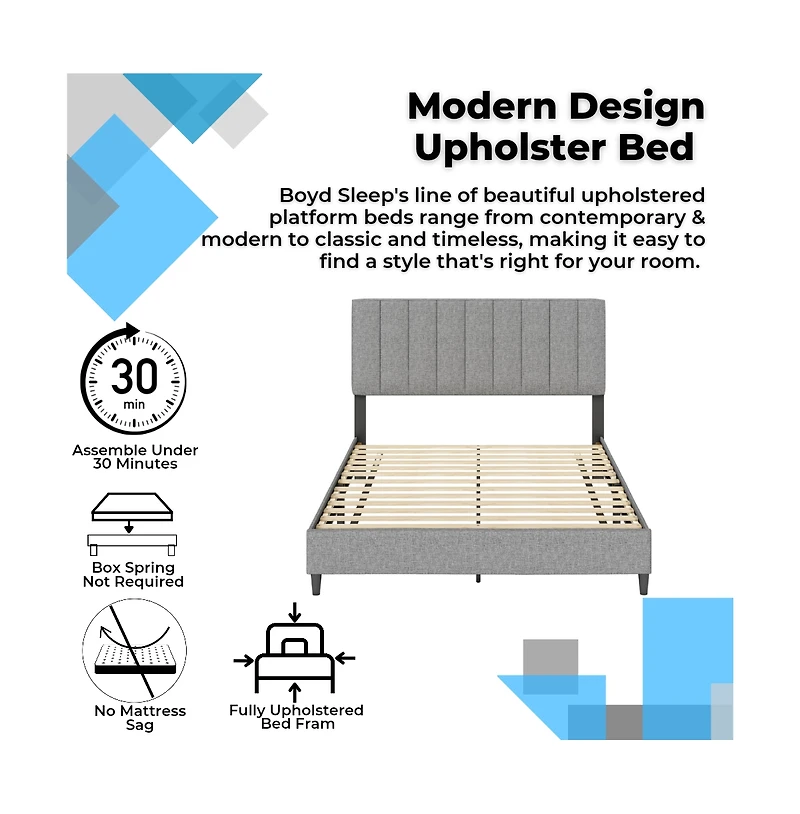 Modern Design Upholster Bed

Boyd Sleep's line of beautiful upholstered platform beds range from contemporary & modern to classic and timeless, making it easy to find a style that's right for your room.

30 min

Assemble Under 30 Minutes

Box Spring Not Required

No Mattress Sag

Fully Upholstered Bed Fram